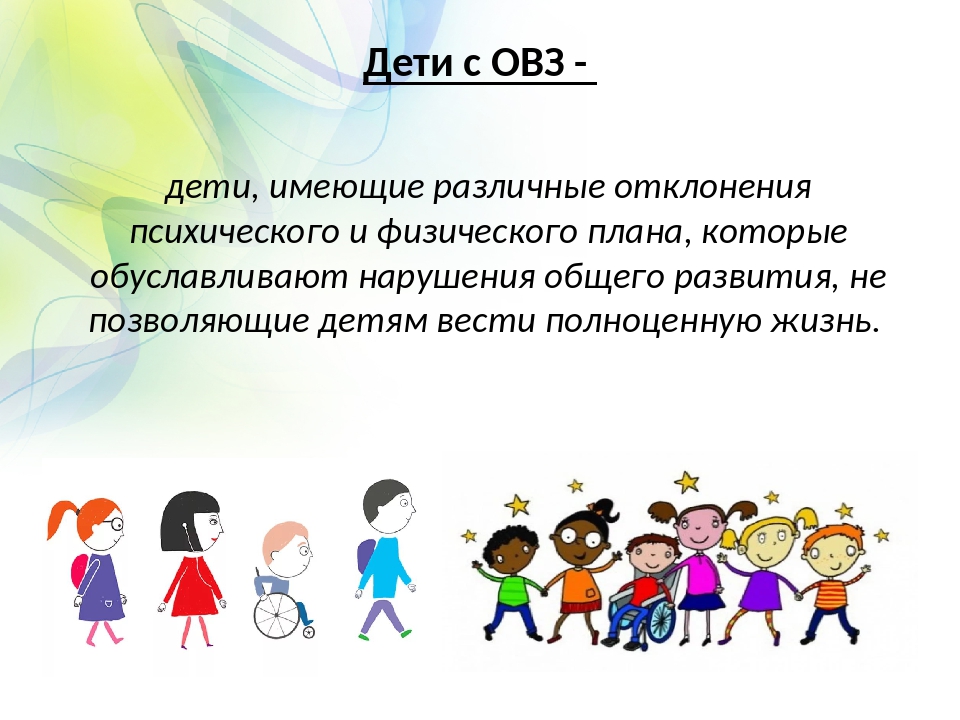 Дети с ОВЗ -

дети, имеющие различные отклонения психического и физического плана, которые обуславливают нарушения общего развития, не позволяющие детям вести полноценную жизнь.